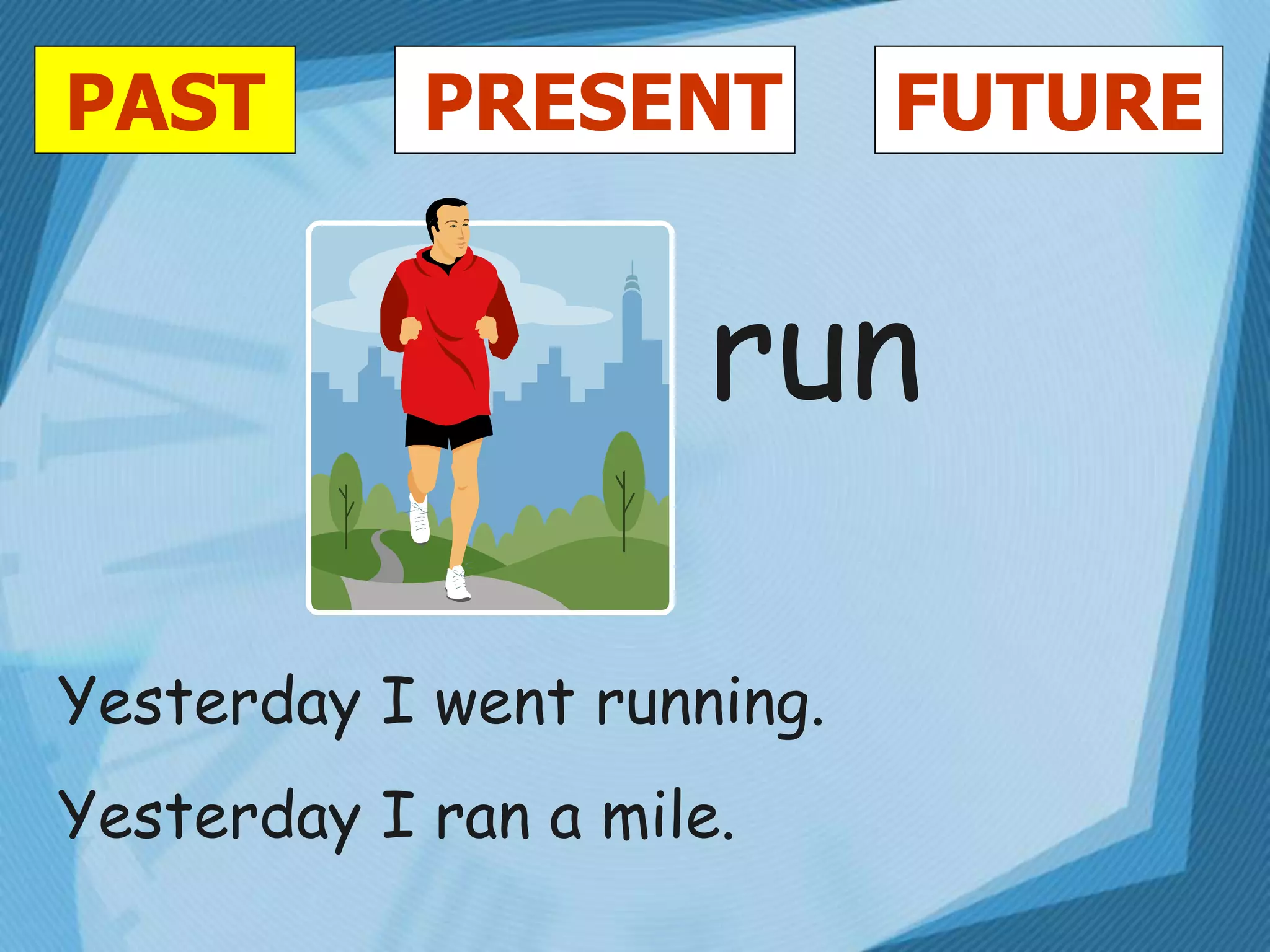 PAST PRESENT FUTURE

run

Yesterday I went running.

Yesterday I ran a mile.